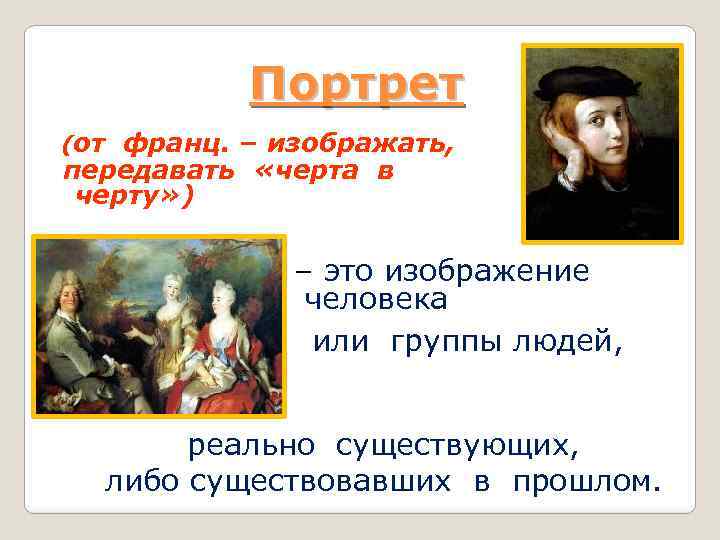 Портрет

(от франц. – изображать, передавать «черта в черту»)

– это изображение человека

или группы людей,

реально существующих, либо существовавших в прошлом.